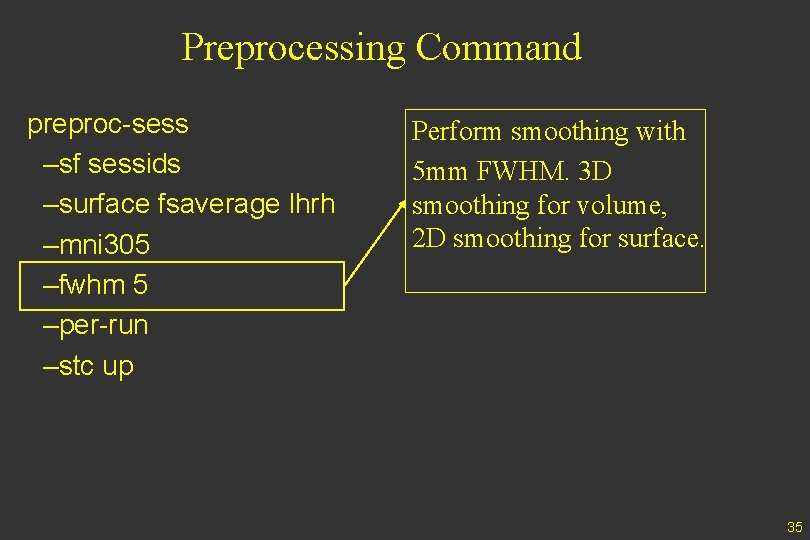 Preprocessing Command

preproc-sess
–sf sessids
–surface fsaverage lhrh
–mni305
–fwhm 5
–per-run
–stc up

Perform smoothing with 5mm FWHM. 3D smoothing for volume, 2D smoothing for surface.

35